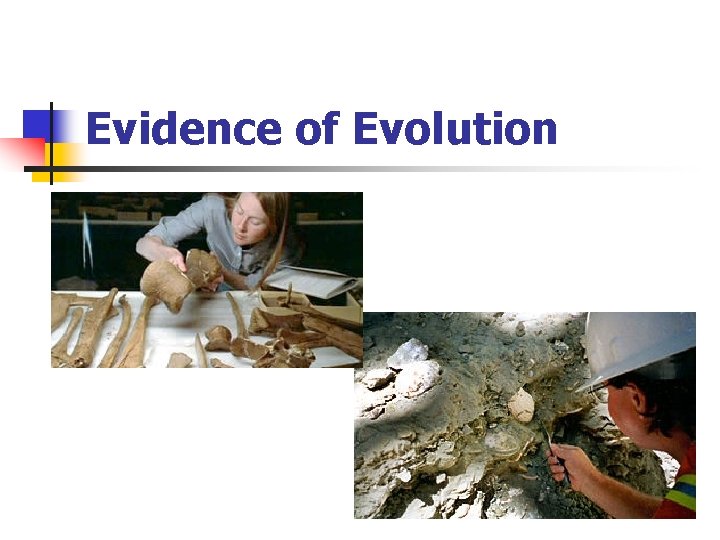 Evidence of Evolution